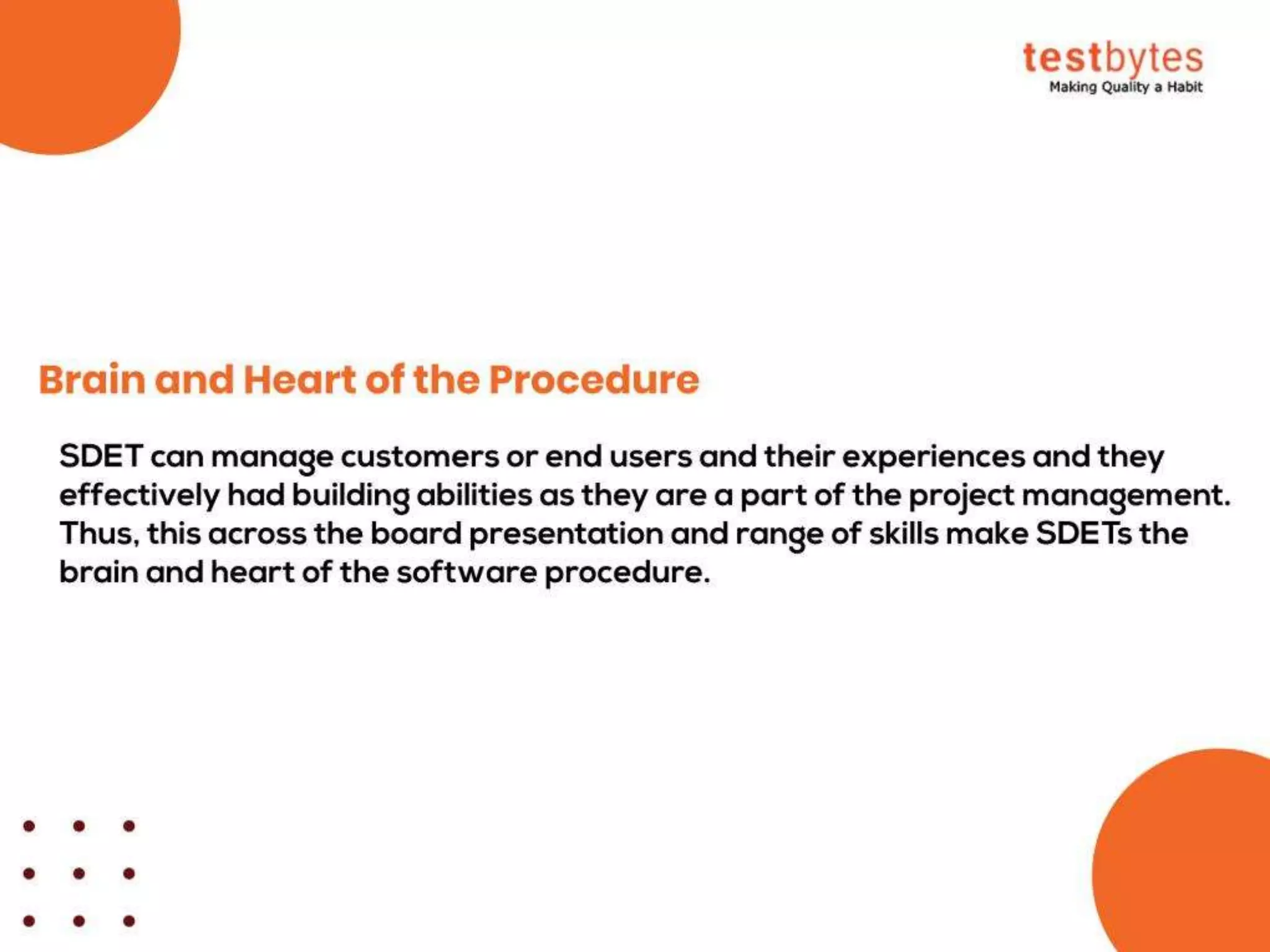 testbytes
Making Quality a Habit

Brain and Heart of the Procedure

SDET can manage customers or end users and their experiences and they effectively had building abilities as they are a part of the project management. Thus, this across the board presentation and range of skills make SDETs the brain and heart of the software procedure.